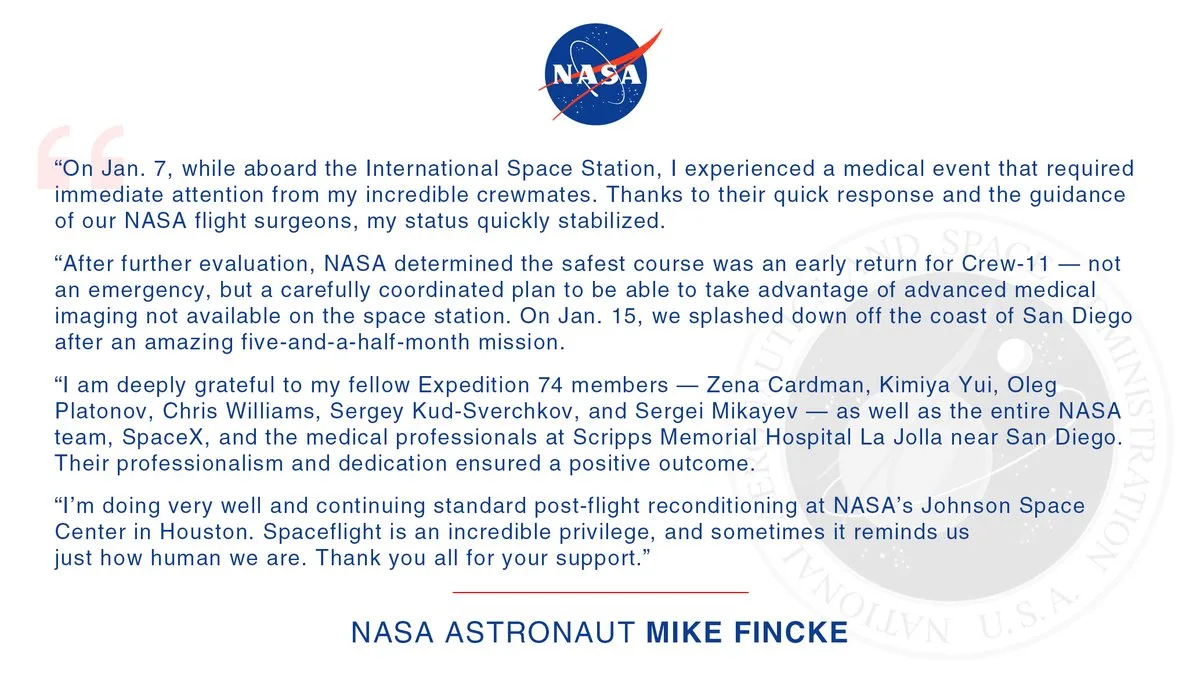 NASA

“On Jan. 7, while aboard the International Space Station, I experienced a medical event that required immediate attention from my incredible crewmates. Thanks to their quick response and the guidance of our NASA flight surgeons, my status quickly stabilized.

“After further evaluation, NASA determined the safest course was an early return for Crew-11 — not an emergency, but a carefully coordinated plan to be able to take advantage of advanced medical imaging not available on the space station. On Jan. 15, we splashed down off the coast of San Diego after an amazing five-and-a-half-month mission.

“I am deeply grateful to my fellow Expedition 74 members — Zena Cardman, Kimiya Yui, Oleg Platonov, Chris Williams, Sergey Kud-Sverchkov, and Sergei Mikayev — as well as the entire NASA team, SpaceX, and the medical professionals at Scripps Memorial Hospital La Jolla near San Diego. Their professionalism and dedication ensured a positive outcome.

“I’m doing very well and continuing standard post-flight reconditioning at NASA’s Johnson Space Center in Houston. Spaceflight is an incredible privilege, and sometimes it reminds us just how human we are. Thank you all for your support.”

NASA ASTRONAUT MIKE FINCKE

NATIONAL AERONAUTICS AND SPACE ADMINISTRATION U.S.A.